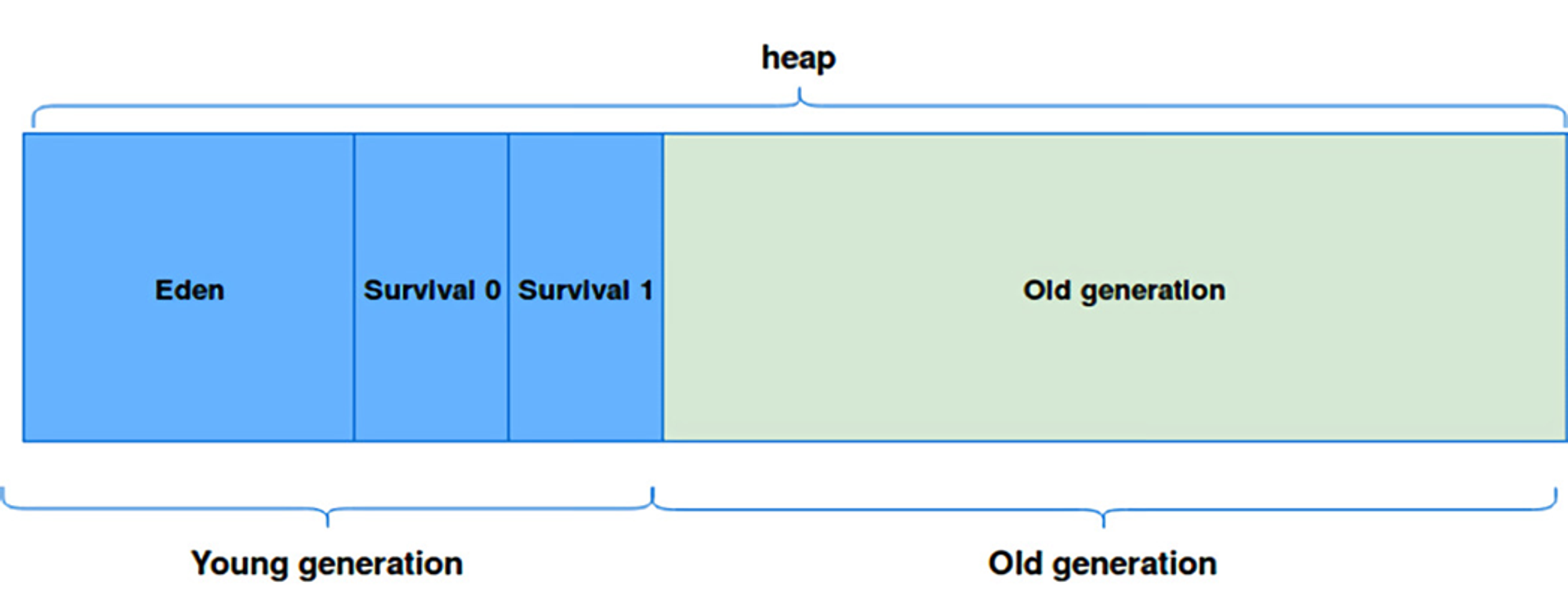 heap

Eden

Survival 0

Survival 1

Old generation

Young generation

Old generation